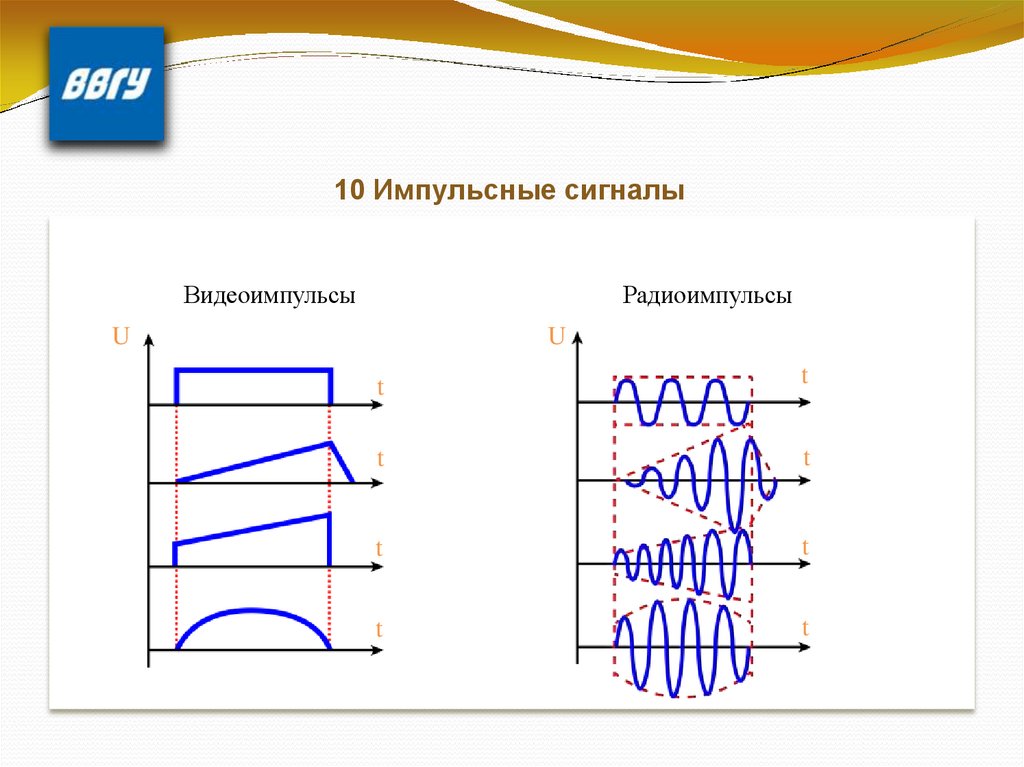 ВВГУ

10 Импульсные сигналы

Видеоимпульсы

U

t

t

t

t

Радиоимпульсы

U

t

t

t

t